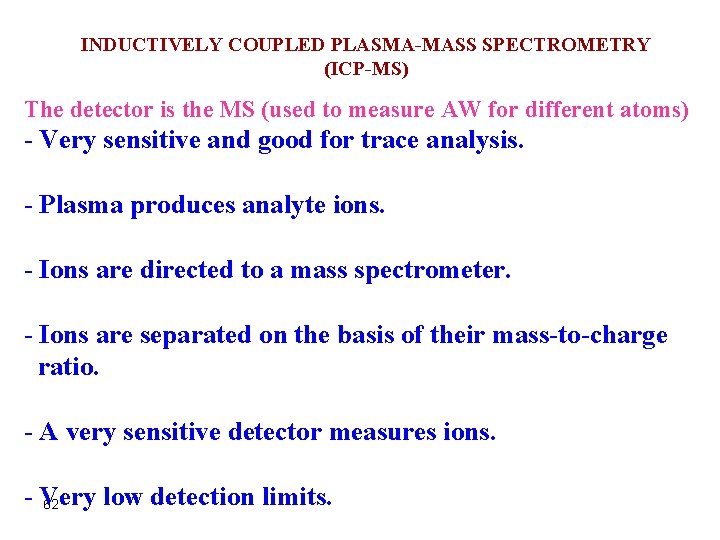 INDUCTIVELY COUPLED PLASMA-MASS SPECTROMETRY
(ICP-MS)

The detector is the MS (used to measure AW for different atoms)
- Very sensitive and good for trace analysis.

- Plasma produces analyte ions.

- Ions are directed to a mass spectrometer.

- Ions are separated on the basis of their mass-to-charge ratio.

- A very sensitive detector measures ions.

- Very low detection limits.

62